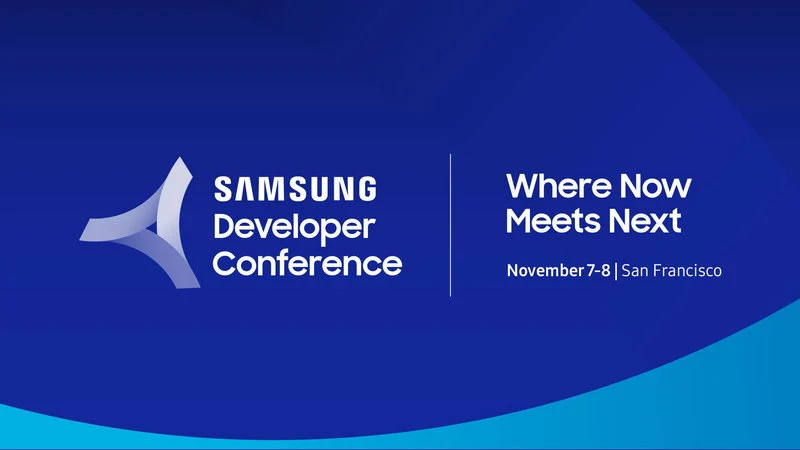 SAMSUNG
Developer
Conference

Where Now
Meets Next

November 7-8 | San Francisco